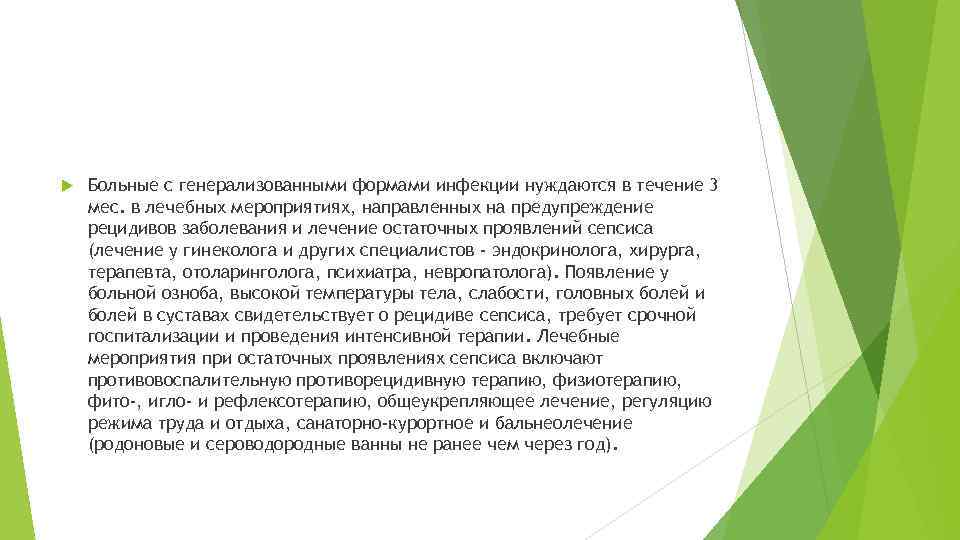 Больные с генерализованными формами инфекции нуждаются в течение 3 мес. в лечебных мероприятиях, направленных на предупреждение рецидивов заболевания и лечение остаточных проявлений сепсиса (лечение у гинеколога и других специалистов - эндокринолога, хирурга, терапевта, отоларинголога, психиатра, невропатолога). Появление у больной озноба, высокой температуры тела, слабости, головных болей и болей в суставах свидетельствует о рецидиве сепсиса, требует срочной госпитализации и проведения интенсивной терапии. Лечебные мероприятия при остаточных проявлениях сепсиса включают противовоспалительную противорецидивную терапию, физиотерапию, фито-, игло- и рефлексотерапию, общеукрепляющее лечение, регуляцию режима труда и отдыха, санаторно-курортное и бальнеолечение (родоновые и сероводородные ванны не ранее чем через год).